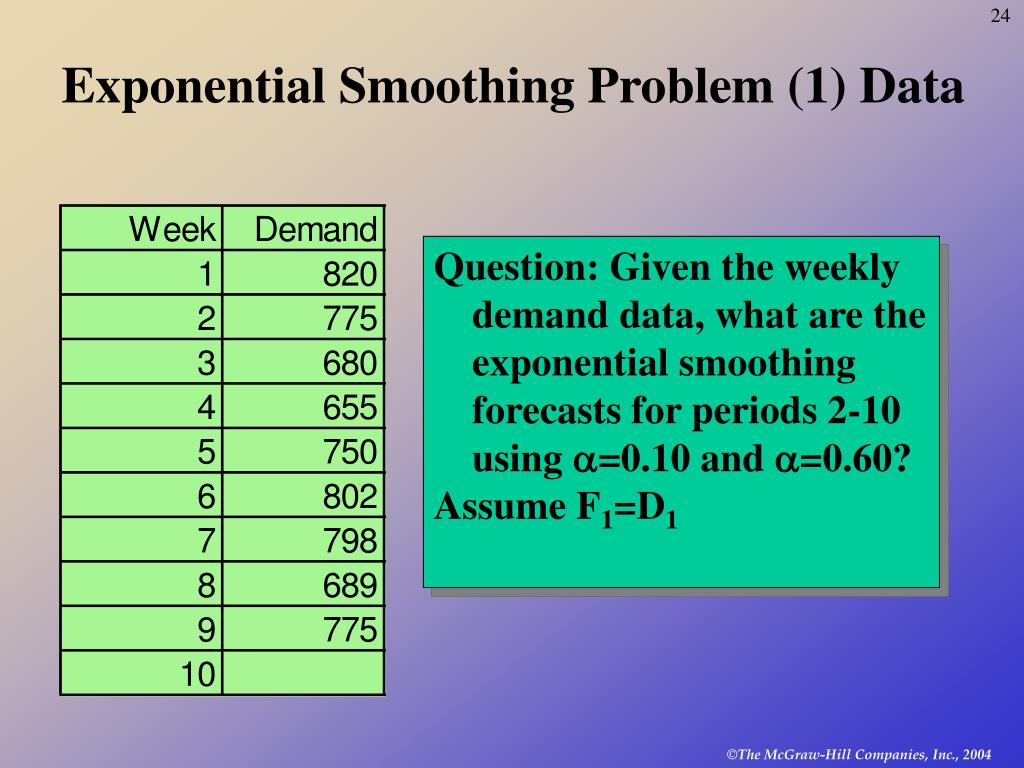 24

Exponential Smoothing Problem (1) Data

| Week | Demand |
|---|---|
| 1 | 820 |
| 2 | 775 |
| 3 | 680 |
| 4 | 655 |
| 5 | 750 |
| 6 | 802 |
| 7 | 798 |
| 8 | 689 |
| 9 | 775 |
| 10 | |

Question: Given the weekly demand data, what are the exponential smoothing forecasts for periods 2-10 using $\alpha$=0.10 and $\alpha$=0.60? Assume $F_1$=$D_1$

©The McGraw-Hill Companies, Inc., 2004